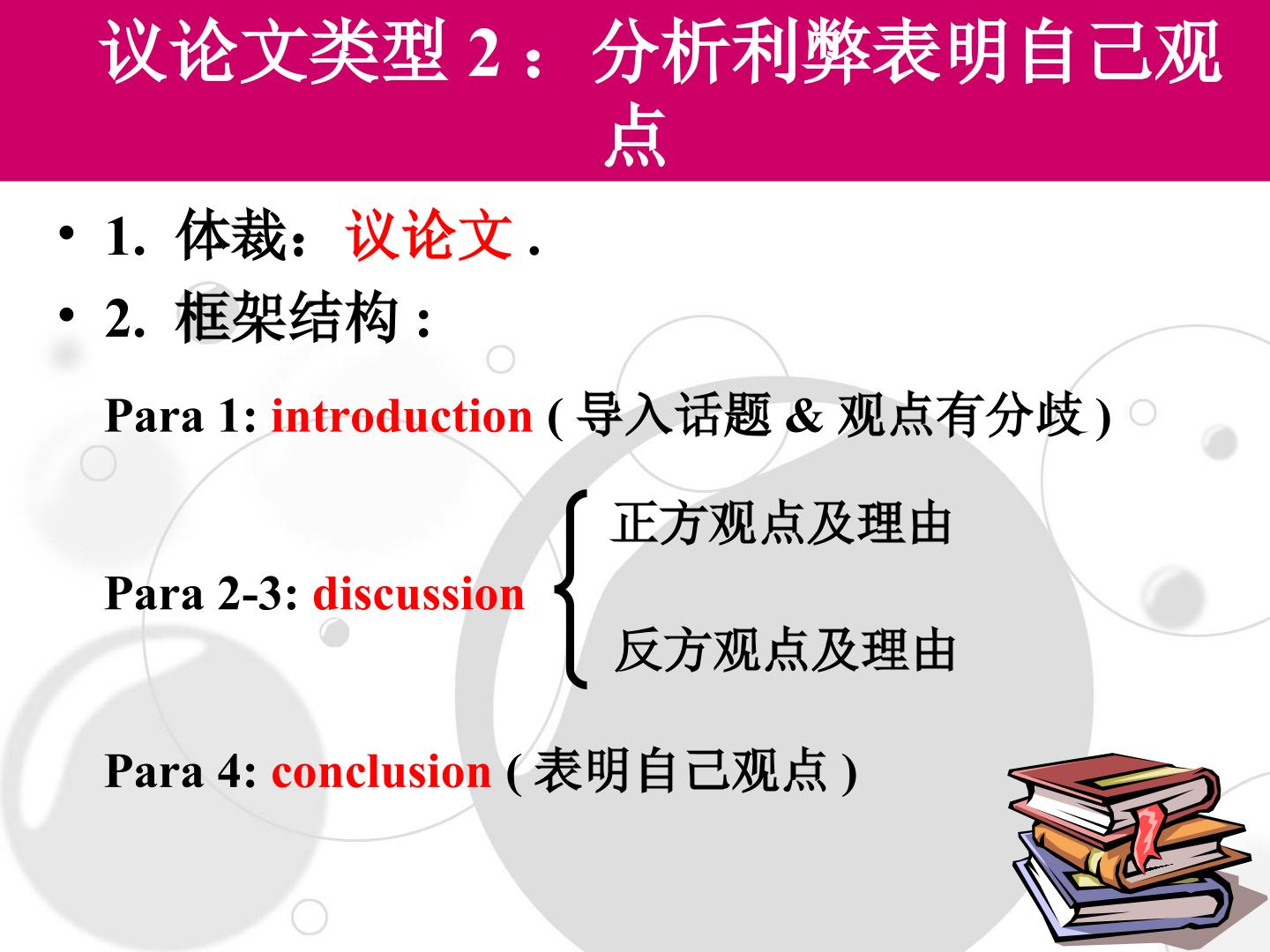 议论文类型 2 ：分析利弊表明自己观点

• 1. 体裁：议论文 .
• 2. 框架结构 :

Para 1: introduction ( 导入话题 & 观点有分歧 )

Para 2-3: discussion

正方观点及理由

反方观点及理由

Para 4: conclusion ( 表明自己观点 )